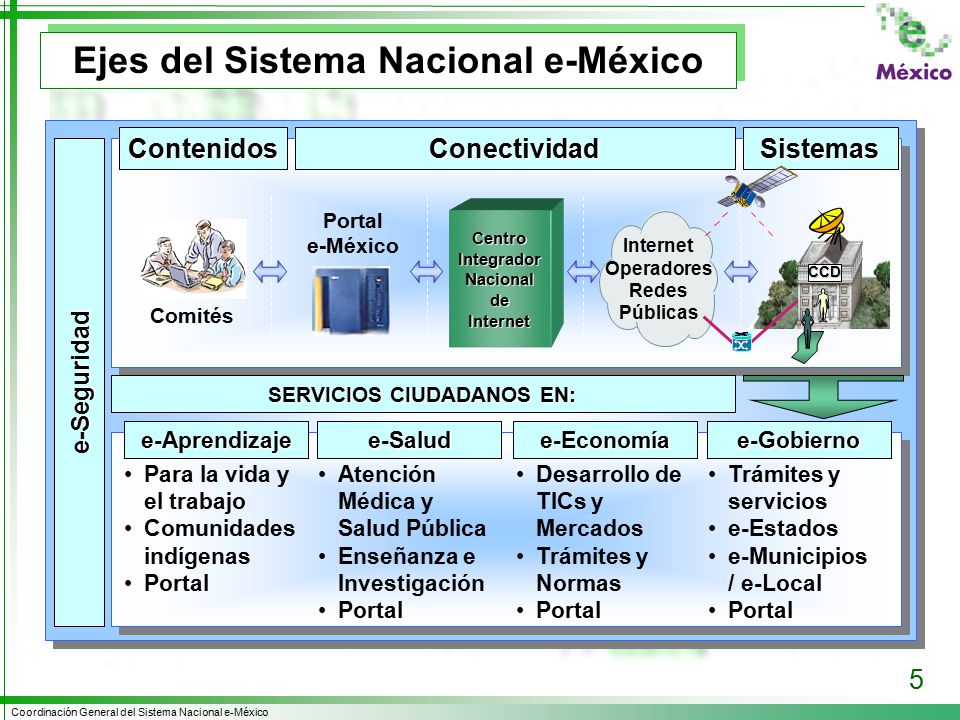 Ejes del Sistema Nacional e-México

e
México

e-Seguridad

Contenidos

Conectividad

Sistemas

Comités

Portal e-México

Centro Integrador Nacional de Internet

Internet Operadores Redes Públicas

CCD

SERVICIOS CIUDADANOS EN:

e-Aprendizaje
• Para la vida y el trabajo
• Comunidades indígenas
• Portal

e-Salud
• Atención Médica y Salud Pública
• Enseñanza e Investigación
• Portal

e-Economía
• Desarrollo de TICs y Mercados
• Trámites y Normas
• Portal

e-Gobierno
• Trámites y servicios
• e-Estados
• e-Municipios / e-Local
• Portal

5

Coordinación General del Sistema Nacional e-México